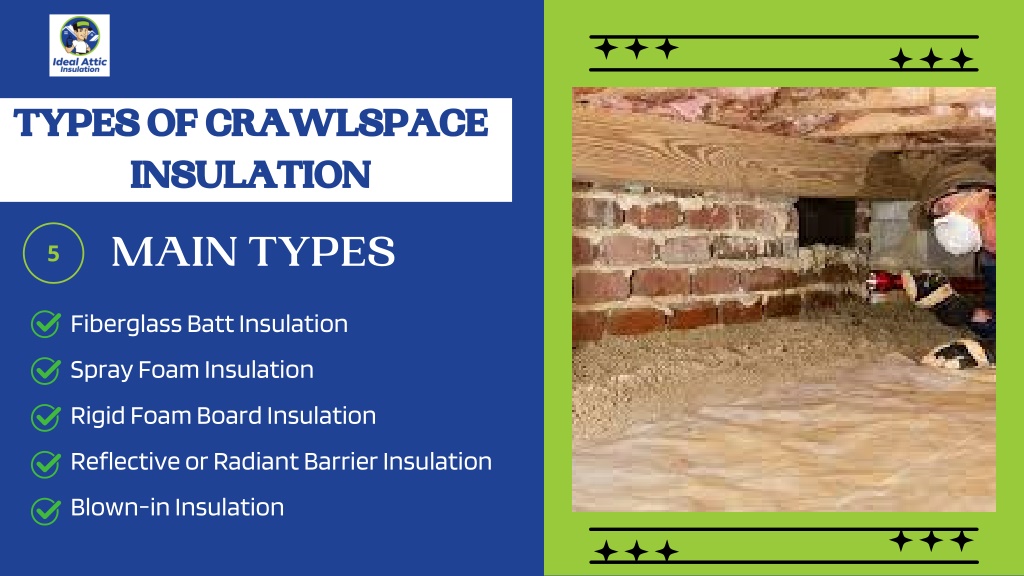 Ideal Attic Insulation

TYPES OF CRAWLSPACE INSULATION

5 MAIN TYPES

Fiberglass Batt Insulation

Spray Foam Insulation

Rigid Foam Board Insulation

Reflective or Radiant Barrier Insulation

Blown-in Insulation